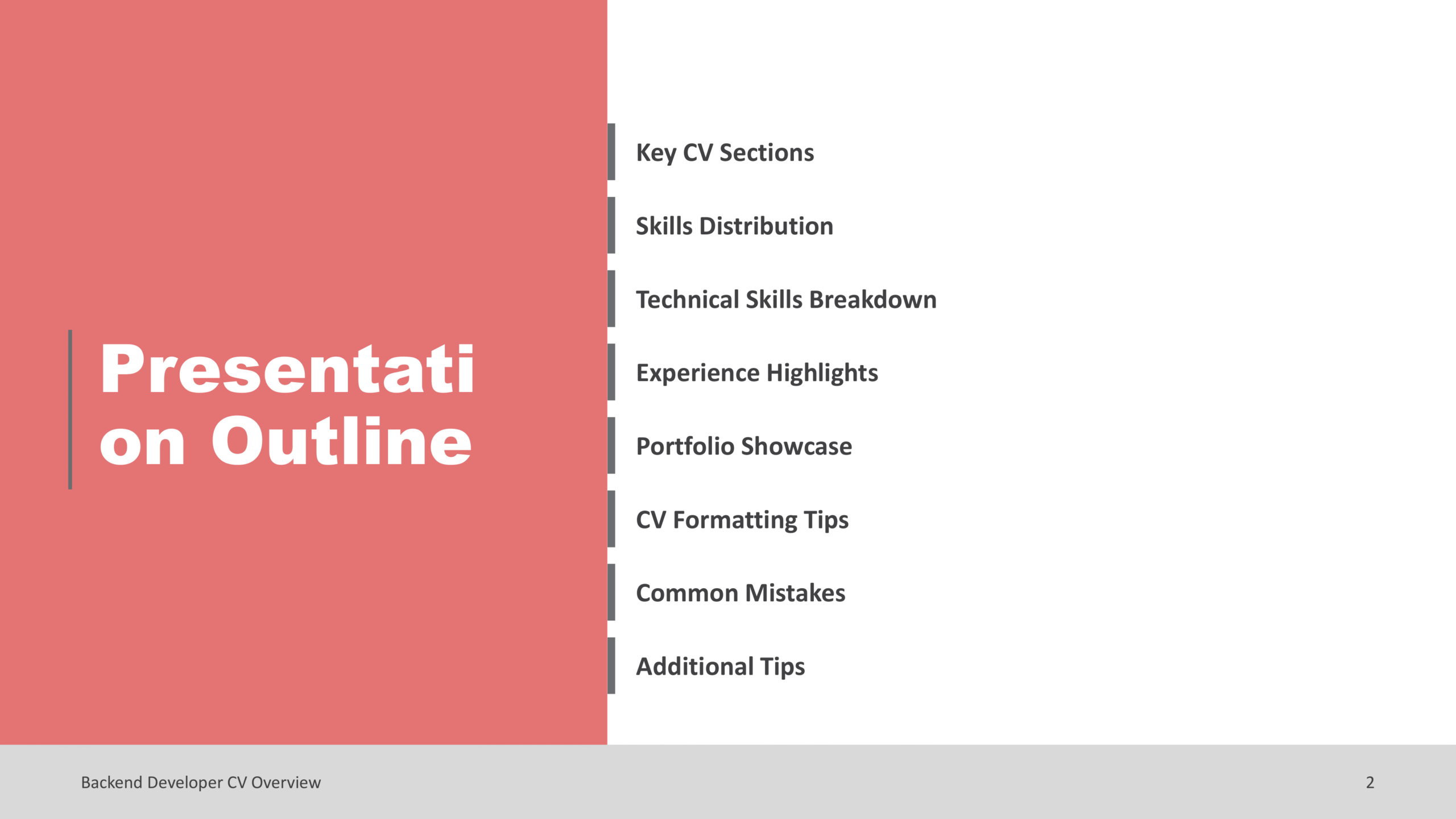 Presentation Outline

Key CV Sections

Skills Distribution

Technical Skills Breakdown

Experience Highlights

Portfolio Showcase

CV Formatting Tips

Common Mistakes

Additional Tips

Backend Developer CV Overview

2